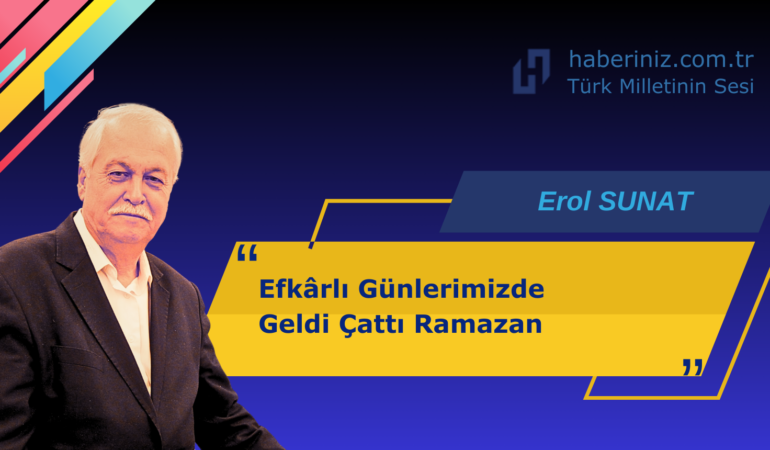 haberiniz.com.tr
Türk Milletinin Sesi

Erol SUNAT

“
Efkârlı Günlerimizde
Geldi Çattı Ramazan
”